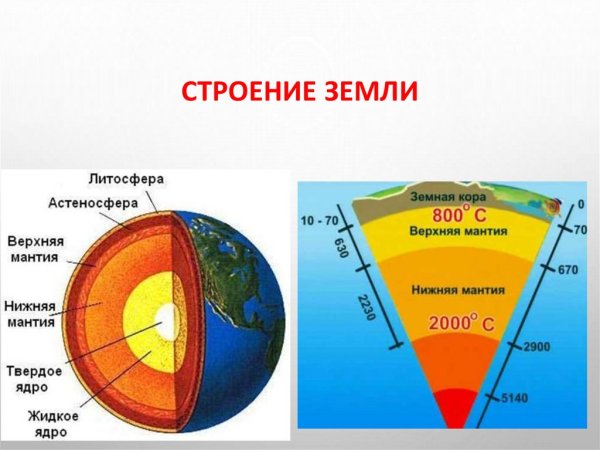 СТРОЕНИЕ ЗЕМЛИ

Литосфера
Астеносфера
Верхняя мантия
Нижняя мантия
Твердое ядро
Жидкое ядро

Земная кора
$800^{\circ}$ C
Верхняя мантия
Нижняя мантия
$2000^{\circ}$ C
10 - 70
630
2230
0
70
670
2900
5140